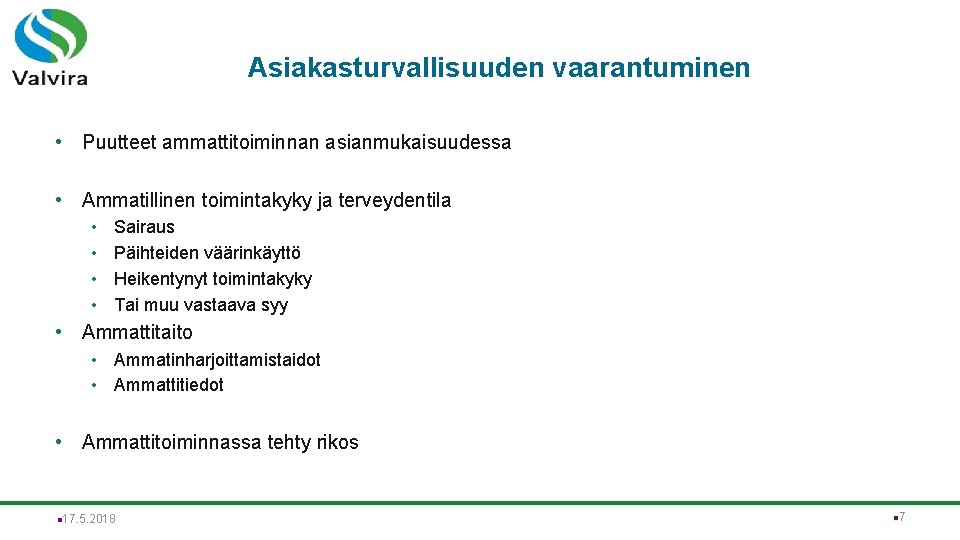 Valvira

Asiakasturvallisuuden vaarantuminen

• Puutteet ammattitoiminnan asianmukaisuudessa

• Ammatillinen toimintakyky ja terveydentila
  • Sairaus
  • Päihteiden väärinkäyttö
  • Heikentynyt toimintakyky
  • Tai muu vastaava syy

• Ammattitaito
  • Ammatinharjoittamistaidot
  • Ammattitiedot

• Ammattitoiminnassa tehty rikos

17.5.2018

7